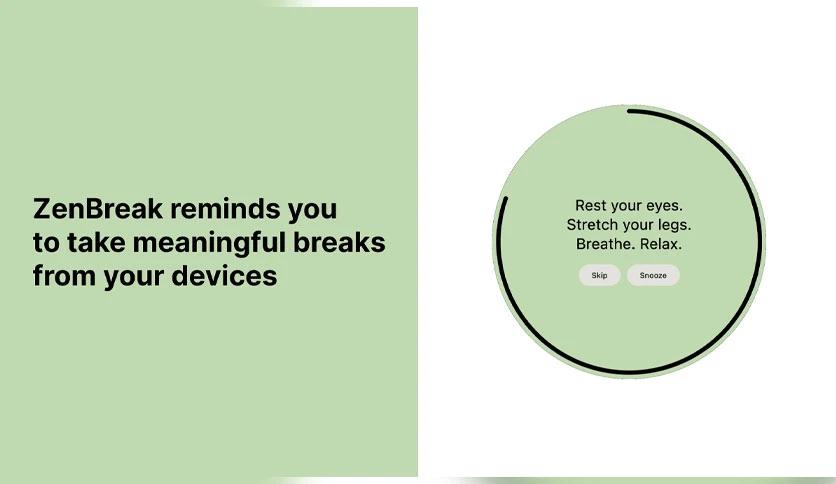 ZenBreak reminds you to take meaningful breaks from your devices

Rest your eyes.
Stretch your legs.
Breathe. Relax.

Skip

Snooze